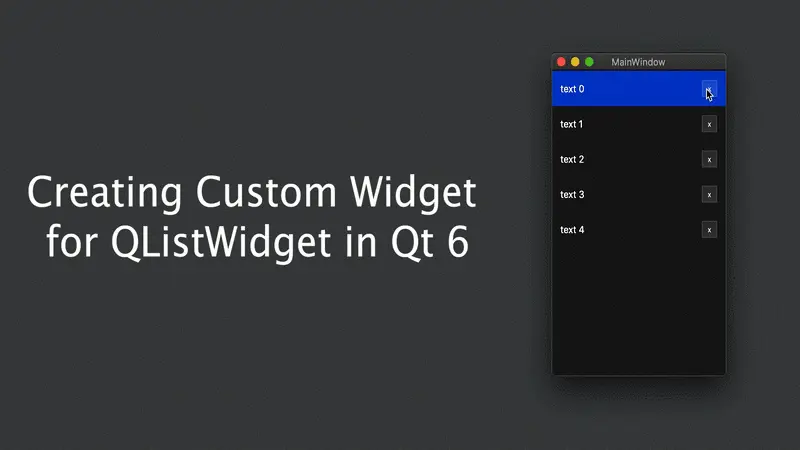 Creating Custom Widget for QListWidget in Qt 6

MainWindow

text 0 x

text 1 x

text 2 x

text 3 x

text 4 x